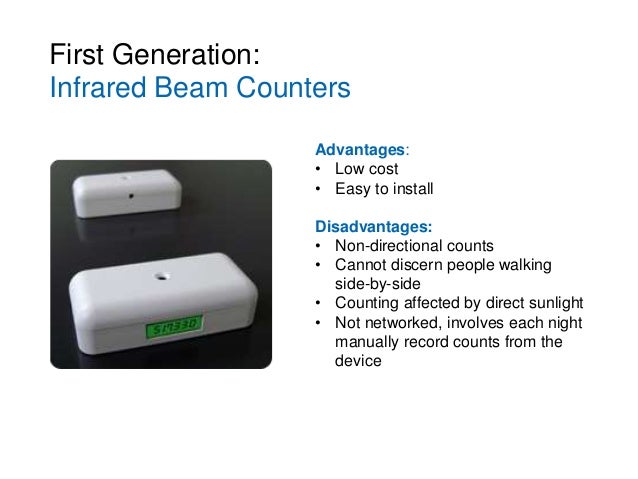 First Generation:
Infrared Beam Counters

517330

Advantages:
• Low cost
• Easy to install

Disadvantages:
• Non-directional counts
• Cannot discern people walking side-by-side
• Counting affected by direct sunlight
• Not networked, involves each night manually record counts from the device